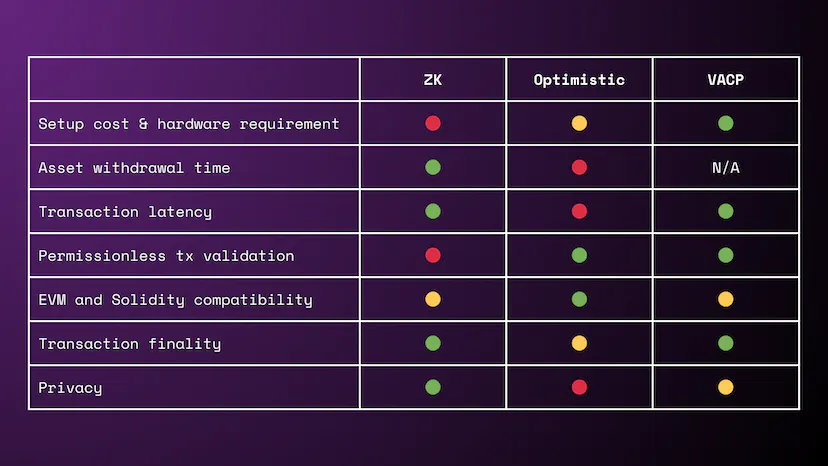 | | ZK | Optimistic | VACP |
|---|---|---|---|
| Setup cost & hardware requirement | | | |
| Asset withdrawal time | | | N/A |
| Transaction latency | | | |
| Permissionless tx validation | | | |
| EVM and Solidity compatibility | | | |
| Transaction finality | | | |
| Privacy | | | |